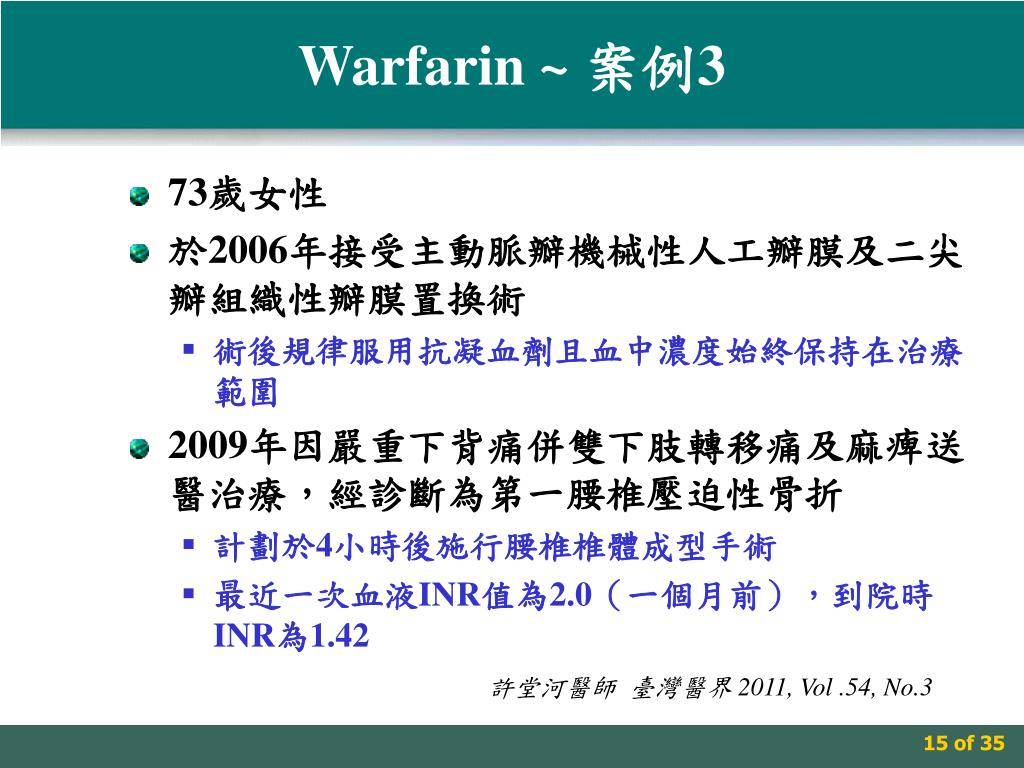 Warfarin ~ 案例3

73歲女性

於2006年接受主動脈瓣機械性人工瓣膜及二尖瓣組織性瓣膜置換術

術後規律服用抗凝血劑且血中濃度始終保持在治療範圍

2009年因嚴重下背痛併雙下肢轉移痛及麻痺送醫治療，經診斷為第一腰椎壓迫性骨折

計劃於4小時後施行腰椎椎體成型手術

最近一次血液INR值為2.0（一個月前），到院時INR為1.42

許堂河醫師 臺灣醫界 2011, Vol .54, No.3

15 of 35